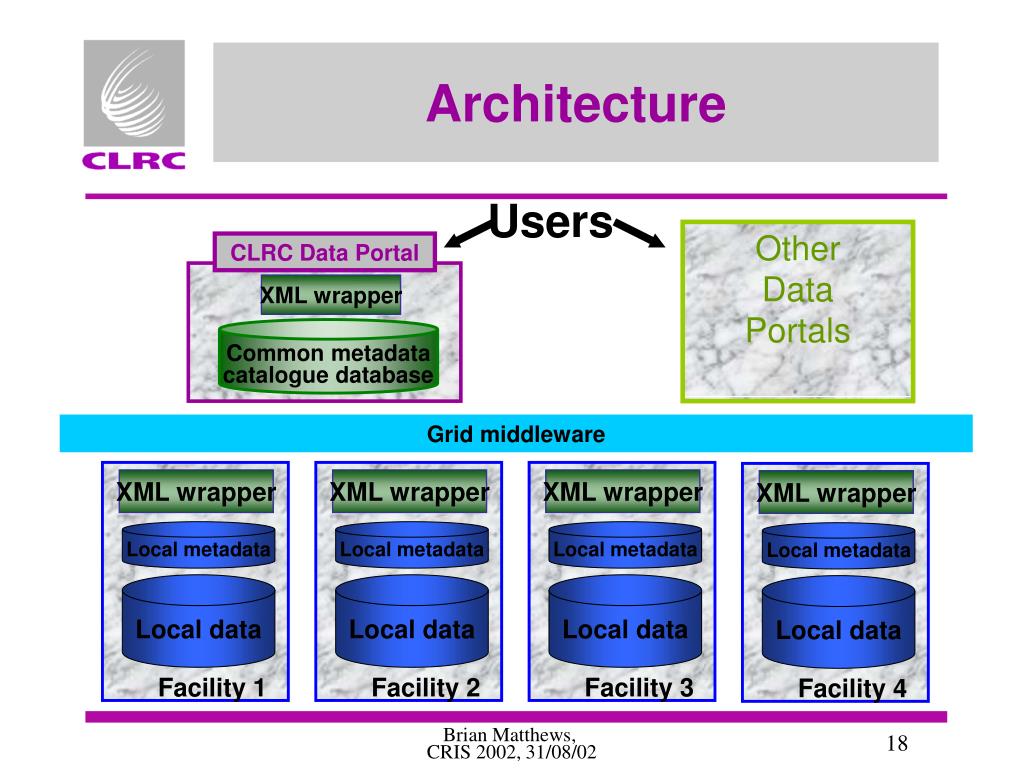 CLRC

Architecture

Users

CLRC Data Portal

XML wrapper

Common metadata catalogue database

Other Data Portals

Grid middleware

XML wrapper

Local metadata

Local data

Facility 1

XML wrapper

Local metadata

Local data

Facility 2

XML wrapper

Local metadata

Local data

Facility 3

XML wrapper

Local metadata

Local data

Facility 4

Brian Matthews, CRIS 2002, 31/08/02

18